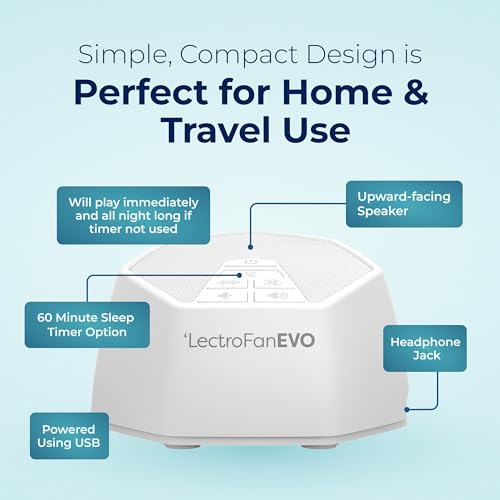 Simple, Compact Design is
Perfect for Home & Travel Use

Will play immediately and all night long if timer not used

Upward-facing Speaker

60 Minute Sleep Timer Option

'LectroFanEVO

Headphone Jack

Powered Using USB